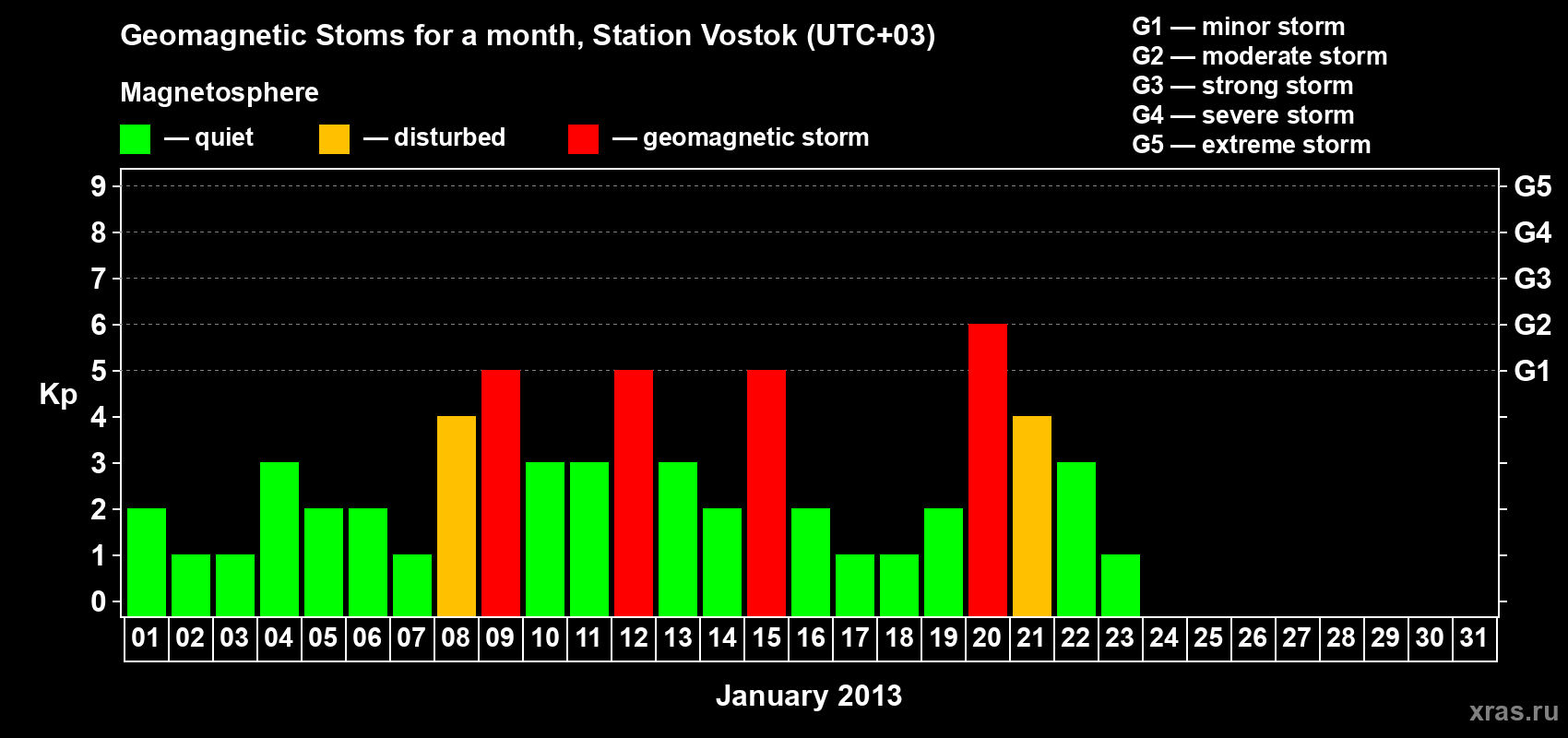 Geomagnetic Stoms for a month, Station Vostok (UTC+03)

Magnetosphere

— quiet — disturbed — geomagnetic storm

G1 — minor storm
G2 — moderate storm
G3 — strong storm
G4 — severe storm
G5 — extreme storm

Kp

9
8
7
6
5
4
3
2
1
0

G5
G4
G3
G2
G1

01 02 03 04 05 06 07 08 09 10 11 12 13 14 15 16 17 18 19 20 21 22 23 24 25 26 27 28 29 30 31

January 2013

xras.ru